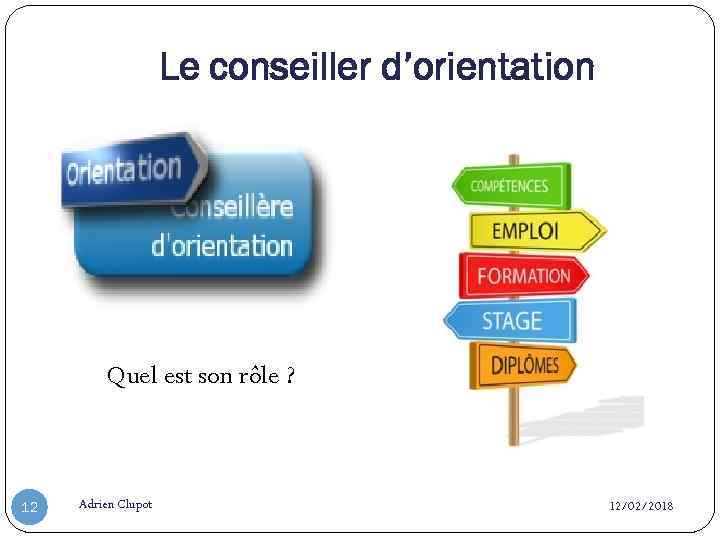 Le conseiller d'orientation

Orientation

Conseillère d'orientation

COMPÉTENCES

EMPLOI

FORMATION

STAGE

DIPLÔMES

Quel est son rôle ?

12

Adrien Clupot

12/02/2018